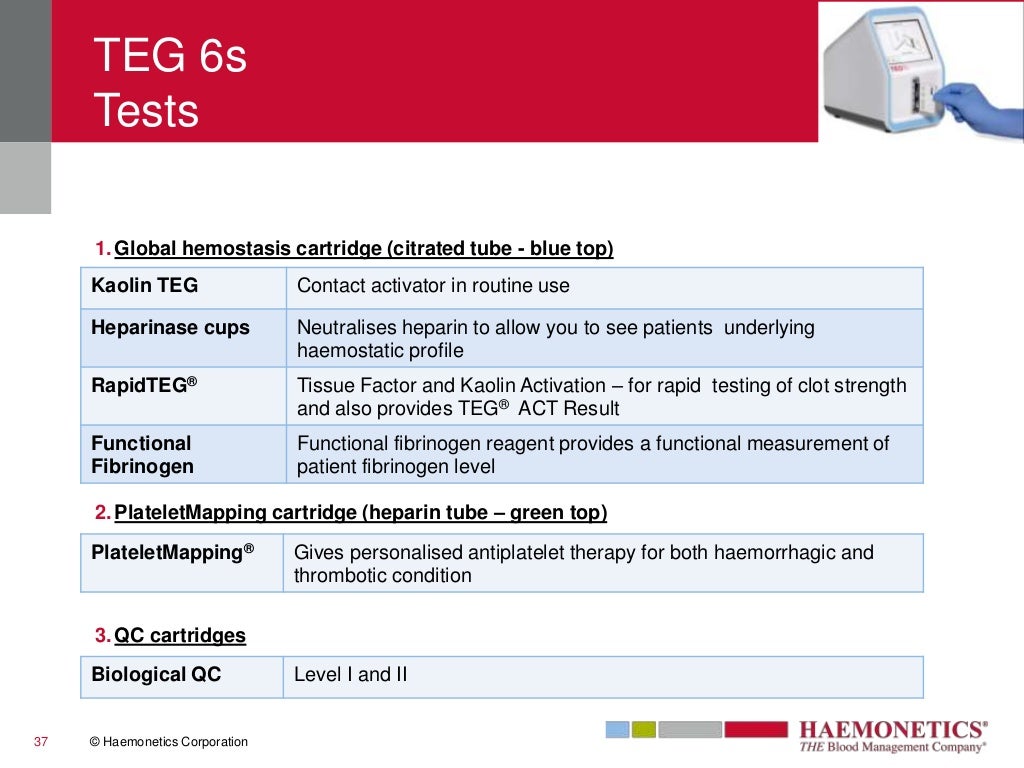 TEG 6s
Tests

1. Global hemostasis cartridge (citrated tube - blue top)

| Kaolin TEG | Contact activator in routine use |
|---|---|
| Heparinase cups | Neutralises heparin to allow you to see patients underlying haemostatic profile |
| RapidTEG® | Tissue Factor and Kaolin Activation – for rapid testing of clot strength and also provides TEG® ACT Result |
| Functional Fibrinogen | Functional fibrinogen reagent provides a functional measurement of patient fibrinogen level |

2. PlateletMapping cartridge (heparin tube – green top)

| PlateletMapping® | Gives personalised antiplatelet therapy for both haemorrhagic and thrombotic condition |
|---|---|

3. QC cartridges

| Biological QC | Level I and II |
|---|---|

37 © Haemonetics Corporation

HAEMONETICS®
THE Blood Management Company®